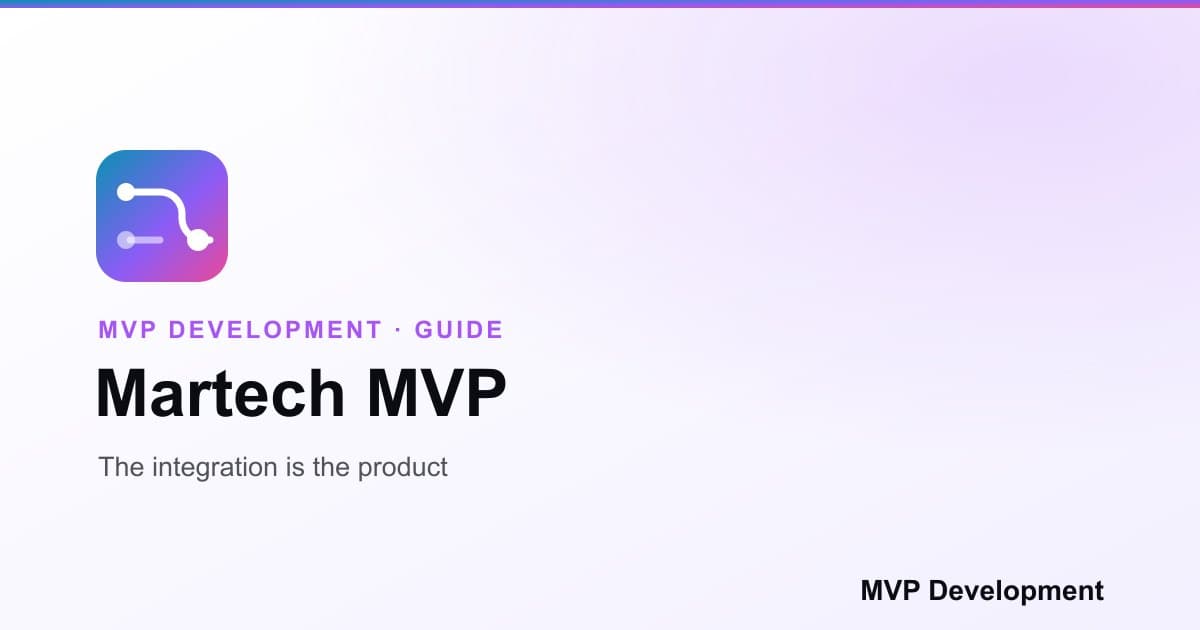 MVP DEVELOPMENT · GUIDE

Martech MVP

The integration is the product

MVP Development